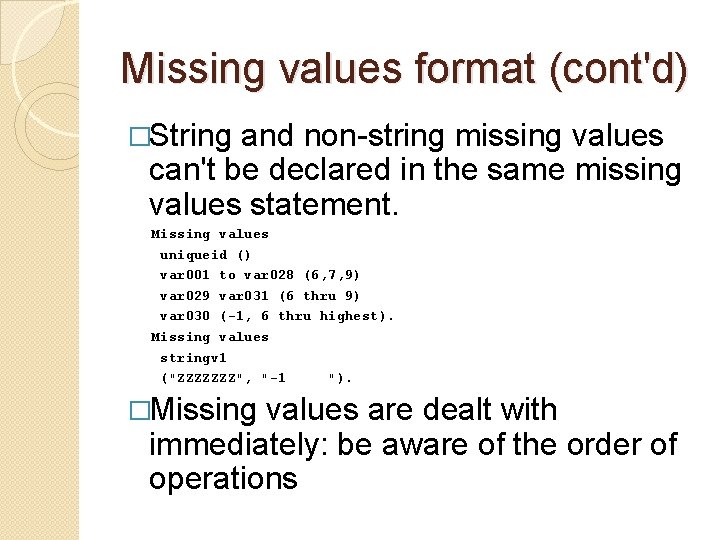 Missing values format (cont'd)

□String and non-string missing values can't be declared in the same missing values statement.

Missing values
 uniqueid ()
 var001 to var028 (6,7,9)
 var029 var031 (6 thru 9)
 var030 (-1, 6 thru highest).
Missing values
 stringv1
 ("ZZZZZZZ", "-1      ").

□Missing values are dealt with immediately: be aware of the order of operations